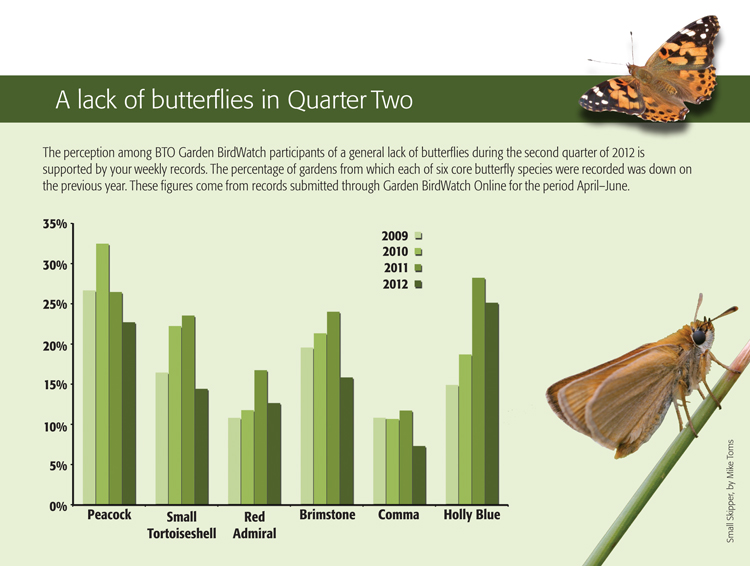 A lack of butterflies in Quarter Two

The perception among BTO Garden BirdWatch participants of a general lack of butterflies during the second quarter of 2012 is supported by your weekly records. The percentage of gardens from which each of six core butterfly species were recorded was down on the previous year. These figures come from records submitted through Garden BirdWatch Online for the period April–June.

35%
30%
25%
20%
15%
10%
5%
0%

2009
2010
2011
2012

Peacock
Small Tortoiseshell
Red Admiral
Brimstone
Comma
Holly Blue

Small Skipper, by Mike Toms